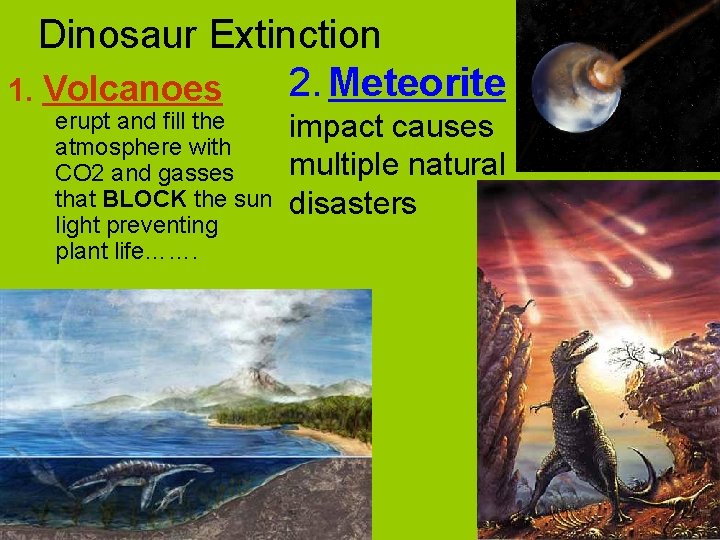 Dinosaur Extinction

1. Volcanoes erupt and fill the atmosphere with CO2 and gasses that BLOCK the sun light preventing plant life…….

2. Meteorite impact causes multiple natural disasters